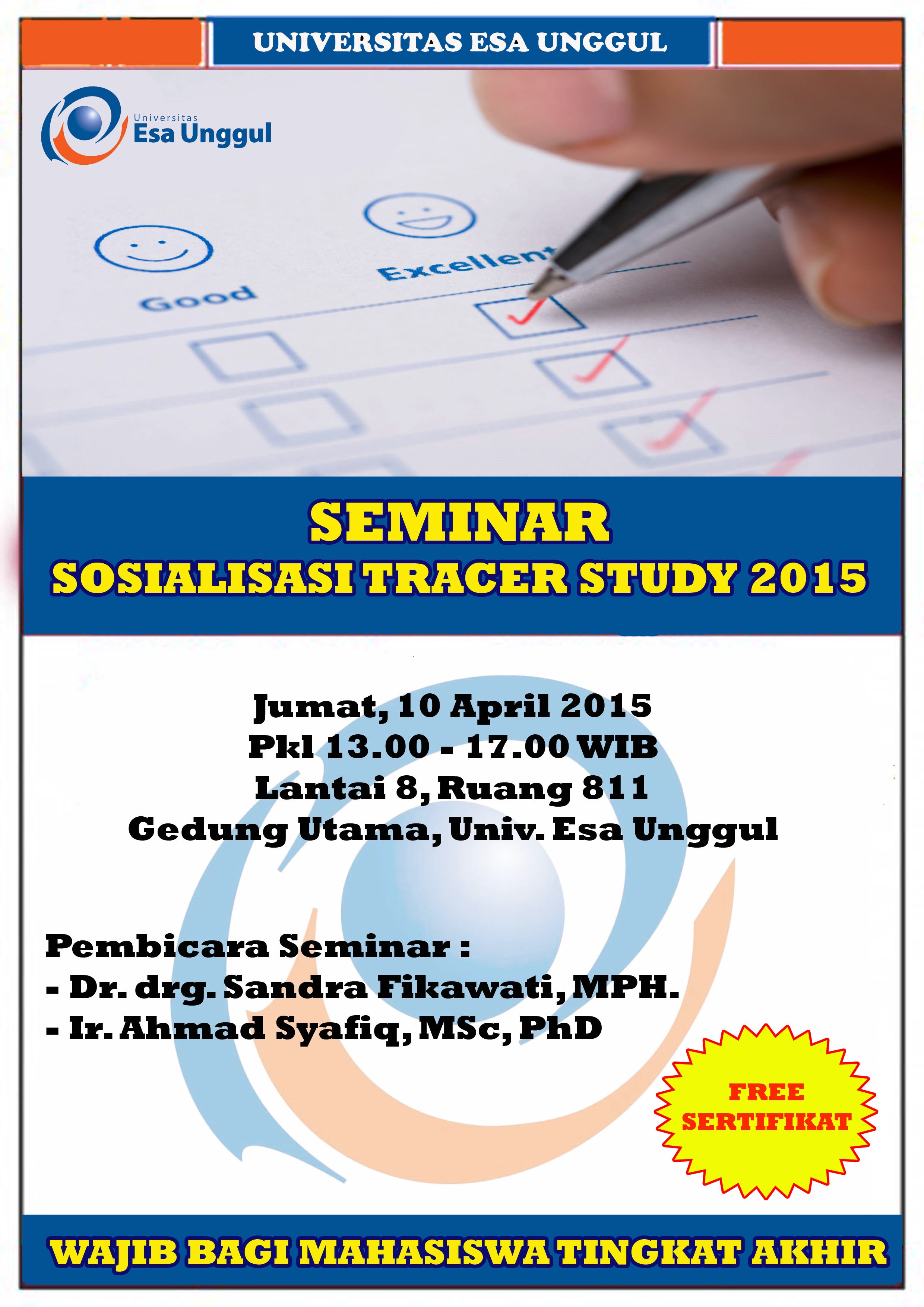 UNIVERSITAS ESA UNGGUL

Universitas
Esa Unggul

Good

Excellent

SEMINAR
SOSIALISASI TRACER STUDY 2015

Jumat, 10 April 2015
Pkl 13.00 - 17.00 WIB
Lantai 8, Ruang 811
Gedung Utama, Univ. Esa Unggul

Pembicara Seminar :
- Dr. drg. Sandra Fikawati, MPH.
- Ir. Ahmad Syafiq, MSc, PhD

FREE
SERTIFIKAT

WAJIB BAGI MAHASISWA TINGKAT AKHIR